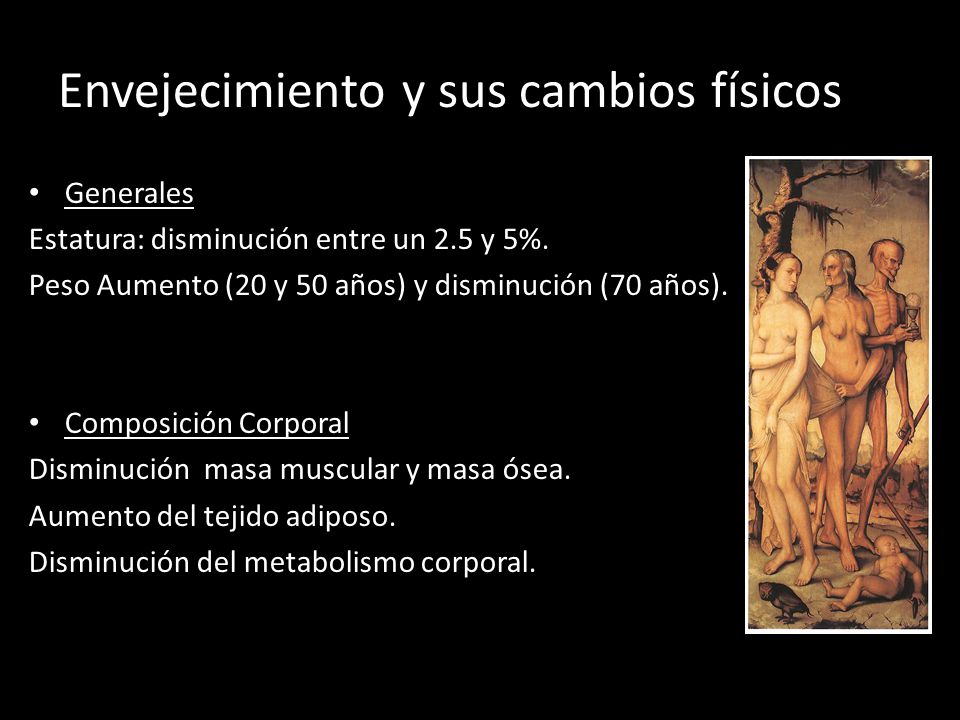 Envejecimiento y sus cambios físicos

• Generales

Estatura: disminución entre un 2.5 y 5%.

Peso Aumento (20 y 50 años) y disminución (70 años).

• Composición Corporal

Disminución masa muscular y masa ósea.

Aumento del tejido adiposo.

Disminución del metabolismo corporal.